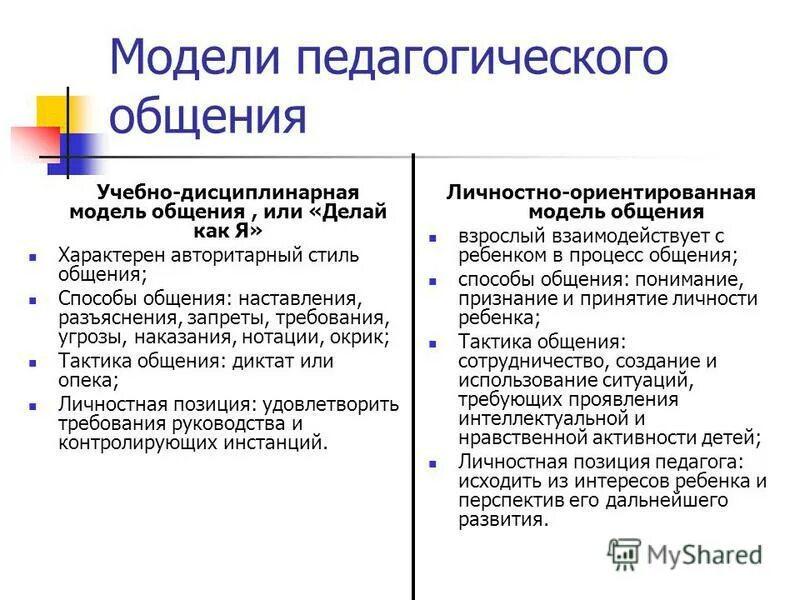 Модели педагогического общения

Учебно-дисциплинарная модель общения , или «Делай как Я»

- Характерен авторитарный стиль общения;
- Способы общения: наставления, разъяснения, запреты, требования, угрозы, наказания, нотации, окрик;
- Тактика общения: диктат или опека;
- Личностная позиция: удовлетворить требования руководства и контролирующих инстанций.

Личностно-ориентированная модель общения

- взрослый взаимодействует с ребенком в процесс общения;
- способы общения: понимание, признание и принятие личности ребенка;
- Тактика общения: сотрудничество, создание и использование ситуаций, требующих проявления интеллектуальной и нравственной активности детей;
- Личностная позиция педагога: исходить из интересов ребенка и перспектив его дальнейшего развития.

MyShared